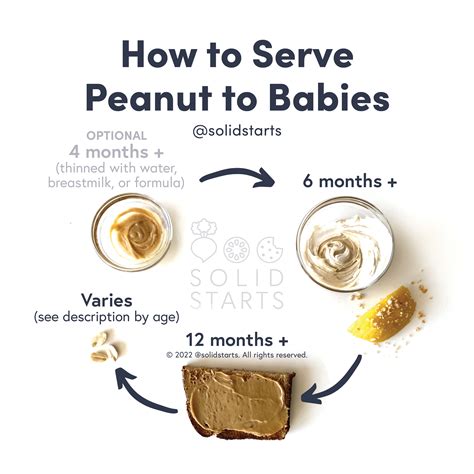 How to Serve Peanut to Babies

@solidstarts

OPTIONAL
4 months +
(thinned with water, breastmilk, or formula)

6 months +

SOLID STARTS

Varies
(see description by age)

12 months +
© 2022 @solidstarts. All rights reserved.